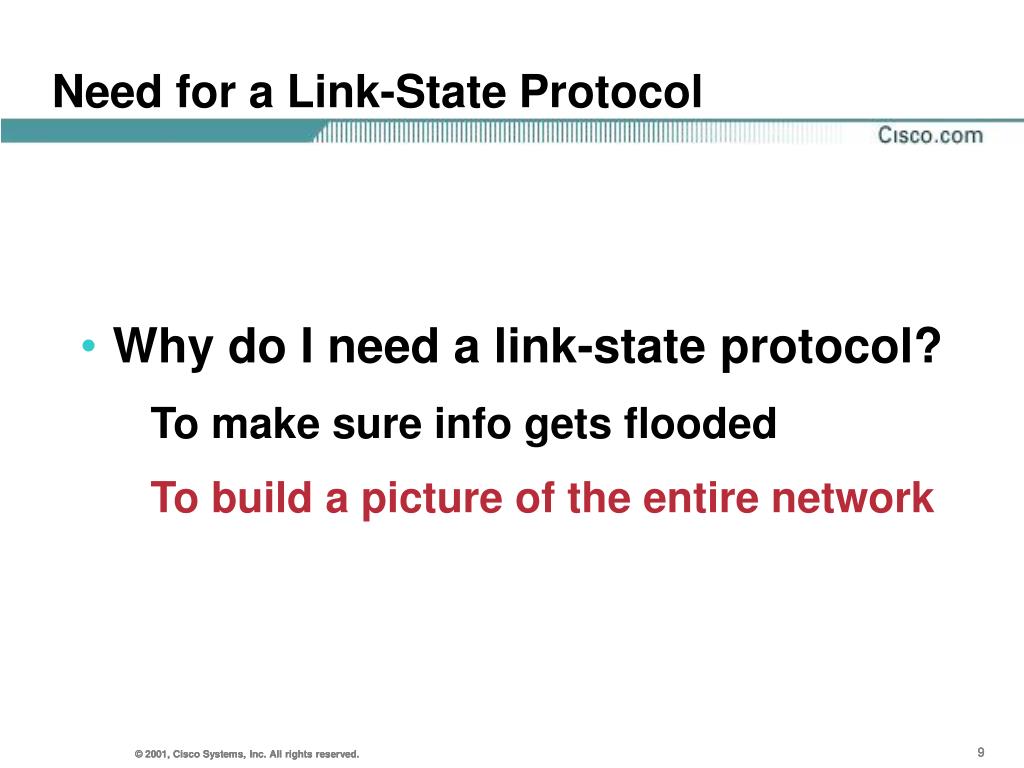 Need for a Link-State Protocol

Cisco.com

• Why do I need a link-state protocol?

To make sure info gets flooded

To build a picture of the entire network

© 2001, Cisco Systems, Inc. All rights reserved.

9